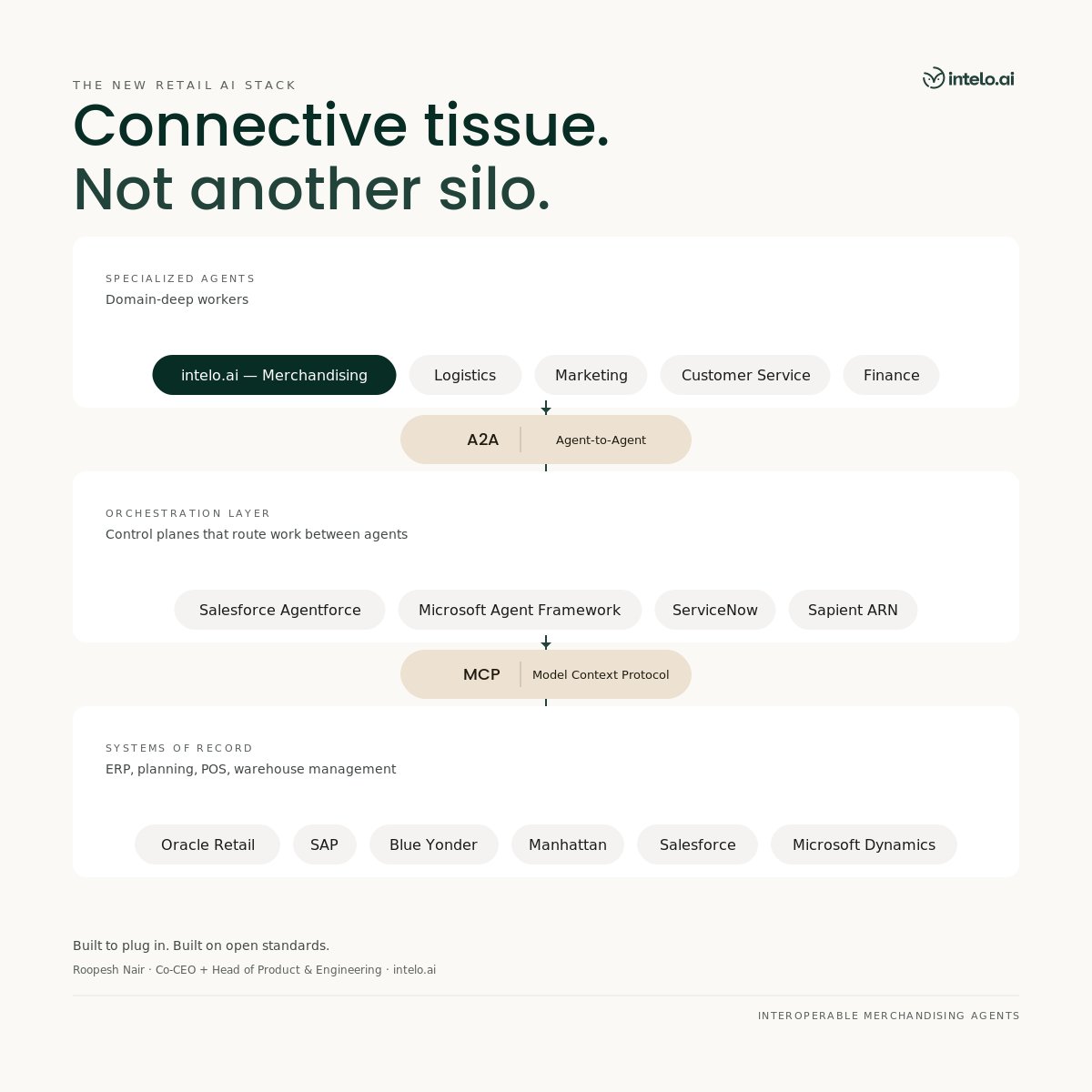 THE NEW RETAIL AI STACK

intelo.ai

Connective tissue.
Not another silo.

SPECIALIZED AGENTS
Domain-deep workers

intelo.ai — Merchandising
Logistics
Marketing
Customer Service
Finance

A2A
Agent-to-Agent

ORCHESTRATION LAYER
Control planes that route work between agents

Salesforce Agentforce
Microsoft Agent Framework
ServiceNow
Sapient ARN

MCP
Model Context Protocol

SYSTEMS OF RECORD
ERP, planning, POS, warehouse management

Oracle Retail
SAP
Blue Yonder
Manhattan
Salesforce
Microsoft Dynamics

Built to plug in. Built on open standards.
Roopesh Nair · Co-CEO + Head of Product & Engineering · intelo.ai

INTEROPERABLE MERCHANDISING AGENTS